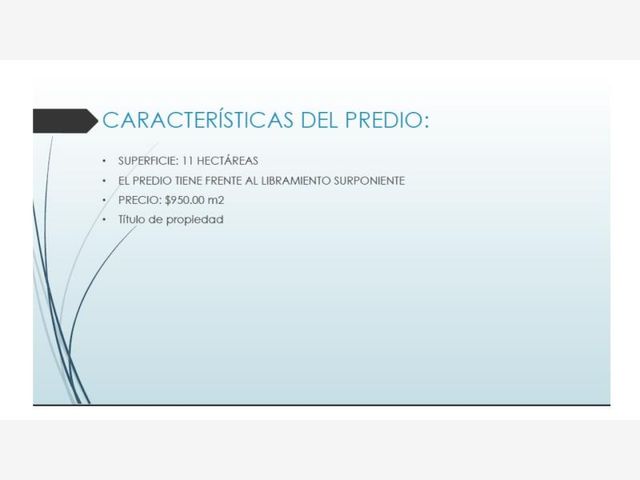 CARACTERÍSTICAS DEL PREDIO:

• SUPERFICIE: 11 HECTÁREAS
• EL PREDIO TIENE FRENTE AL LIBRAMIENTO SURPONIENTE
• PRECIO: $950.00 m2
• Título de propiedad